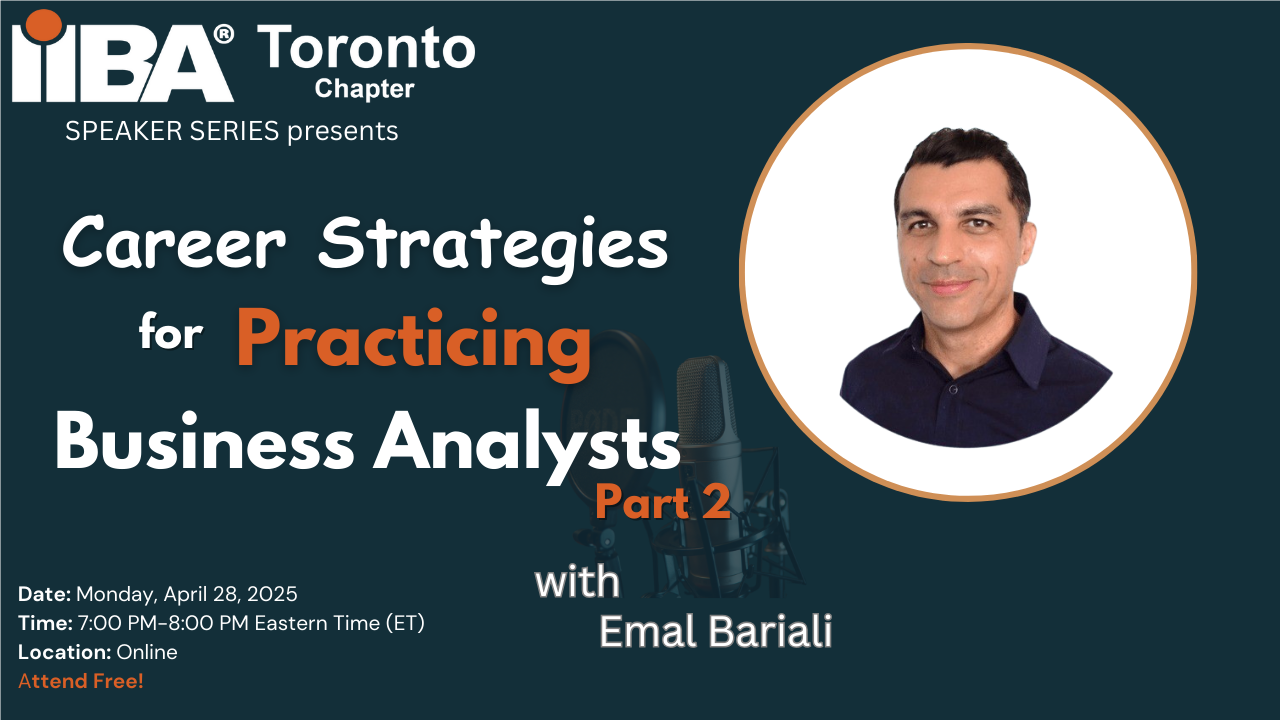 IIBA® Toronto Chapter

SPEAKER SERIES presents

Career Strategies for Practicing Business Analysts

Part 2

with Emal Bariali

Date: Monday, April 28, 2025
Time: 7:00 PM-8:00 PM Eastern Time (ET)
Location: Online
Attend Free!